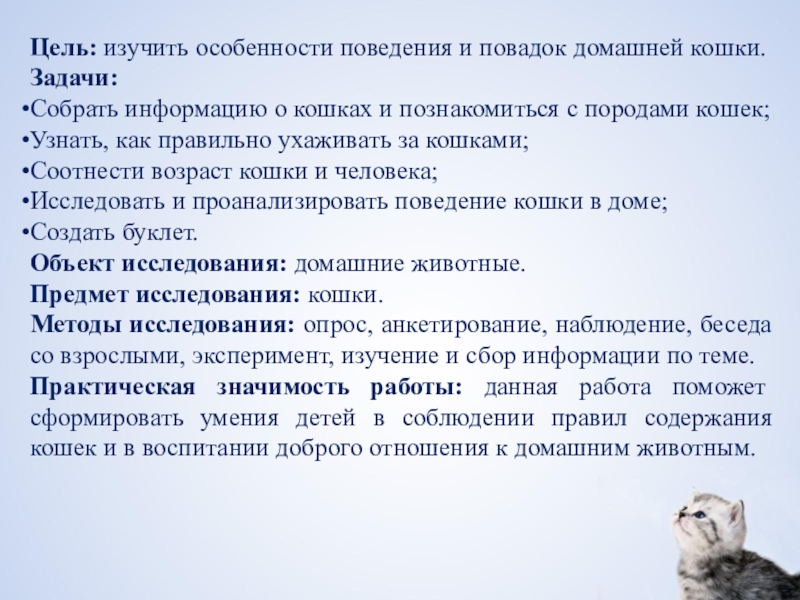 Цель: изучить особенности поведения и повадок домашней кошки.
Задачи:
•Собрать информацию о кошках и познакомиться с породами кошек;
•Узнать, как правильно ухаживать за кошками;
•Соотнести возраст кошки и человека;
•Исследовать и проанализировать поведение кошки в доме;
•Создать буклет.
Объект исследования: домашние животные.
Предмет исследования: кошки.
Методы исследования: опрос, анкетирование, наблюдение, беседа со взрослыми, эксперимент, изучение и сбор информации по теме.
Практическая значимость работы: данная работа поможет сформировать умения детей в соблюдении правил содержания кошек и в воспитании доброго отношения к домашним животным.